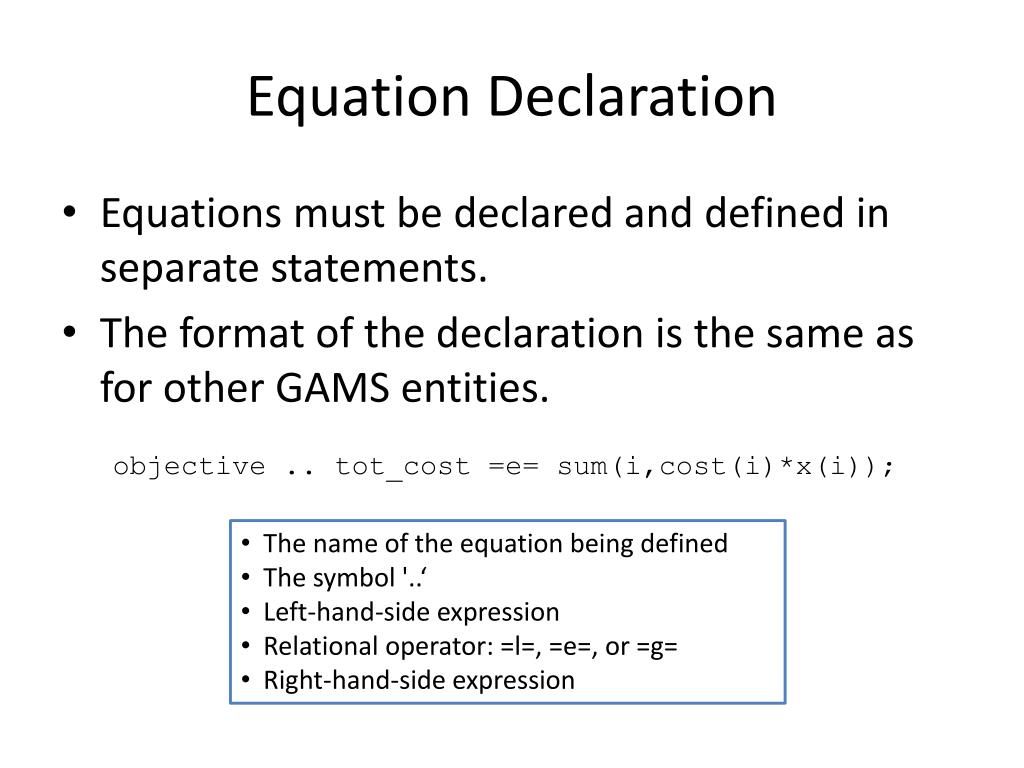 Equation Declaration

• Equations must be declared and defined in separate statements.
• The format of the declaration is the same as for other GAMS entities.

objective .. tot_cost =e= sum(i,cost(i)*x(i));

• The name of the equation being defined
• The symbol '..‘
• Left-hand-side expression
• Relational operator: =l=, =e=, or =g=
• Right-hand-side expression